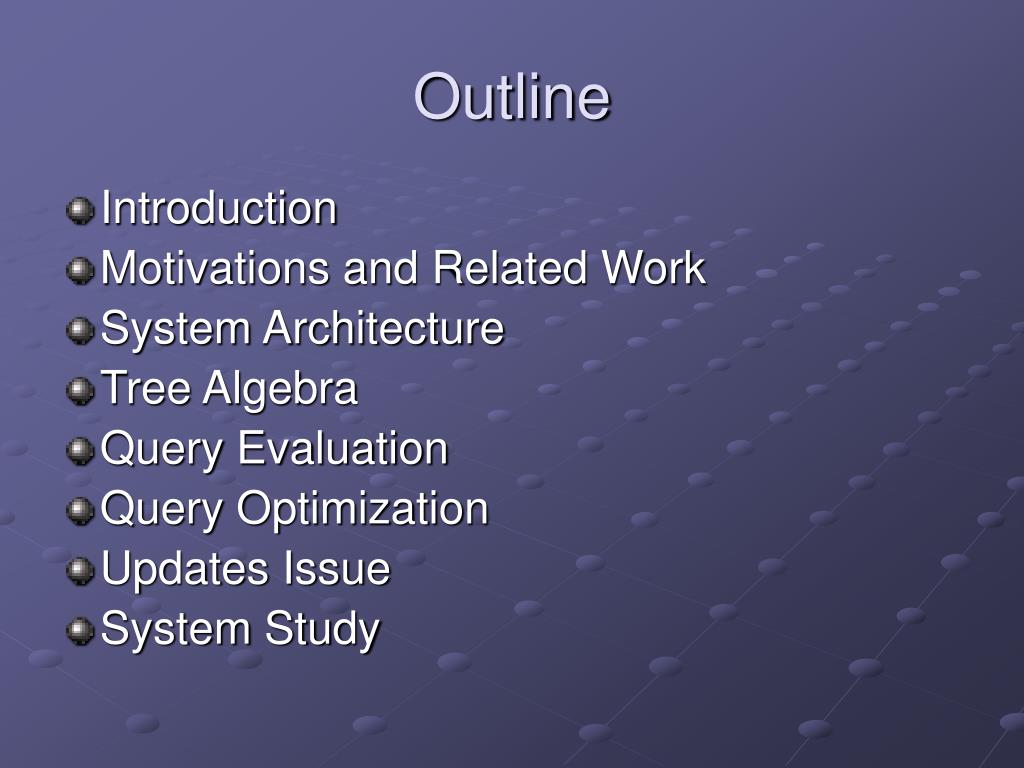 Outline

Introduction
Motivations and Related Work
System Architecture
Tree Algebra
Query Evaluation
Query Optimization
Updates Issue
System Study